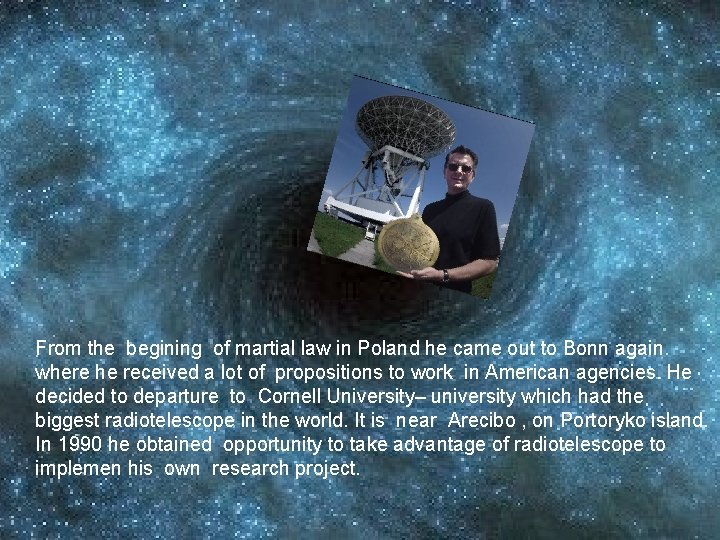 From the begining of martial law in Poland he came out to Bonn again where he received a lot of propositions to work in American agencies. He decided to departure to Cornell University– university which had the biggest radiotelescope in the world. It is near Arecibo , on Portoryko island. In 1990 he obtained opportunity to take advantage of radiotelescope to implemen his own research project.